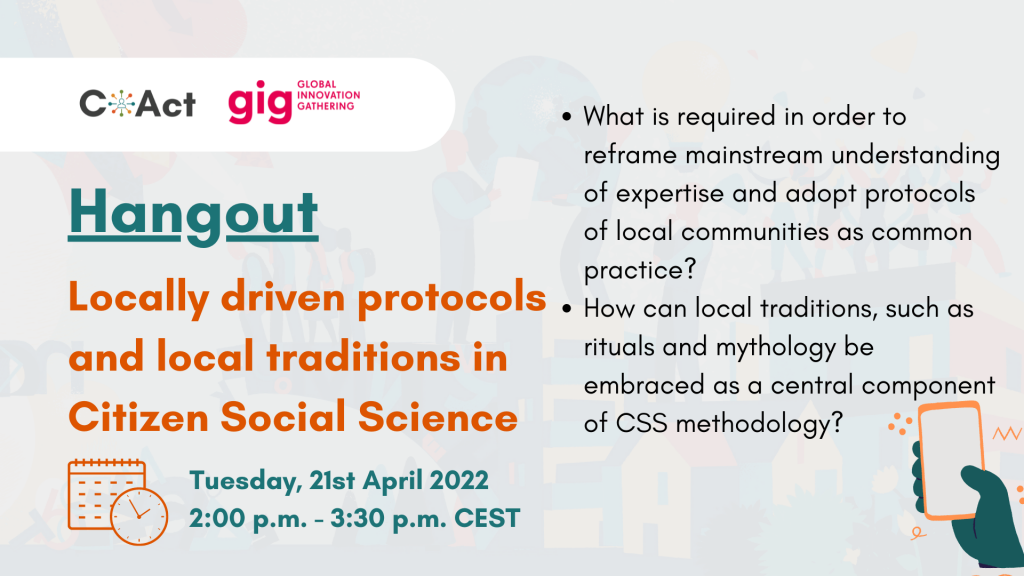 CoAct gig GLOBAL INNOVATION GATHERING

Hangout

Locally driven protocols and local traditions in Citizen Social Science

Tuesday, 21st April 2022
2:00 p.m. - 3:30 p.m. CEST

• What is required in order to reframe mainstream understanding of expertise and adopt protocols of local communities as common practice?
• How can local traditions, such as rituals and mythology be embraced as a central component of CSS methodology?